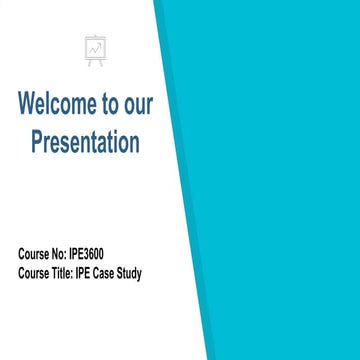 Welcome to our Presentation

Course No: IPE3600
Course Title: IPE Case Study